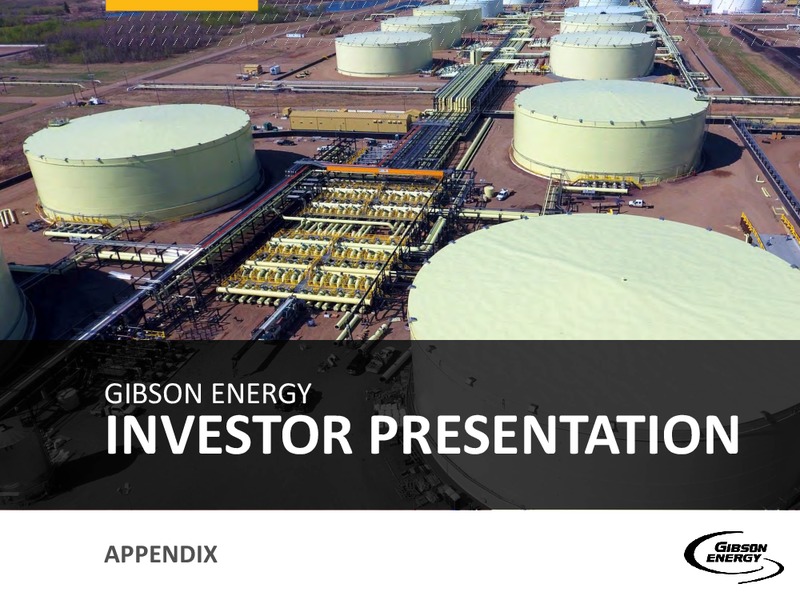 GIBSON ENERGY
INVESTOR PRESENTATION

APPENDIX

GIBSON ENERGY